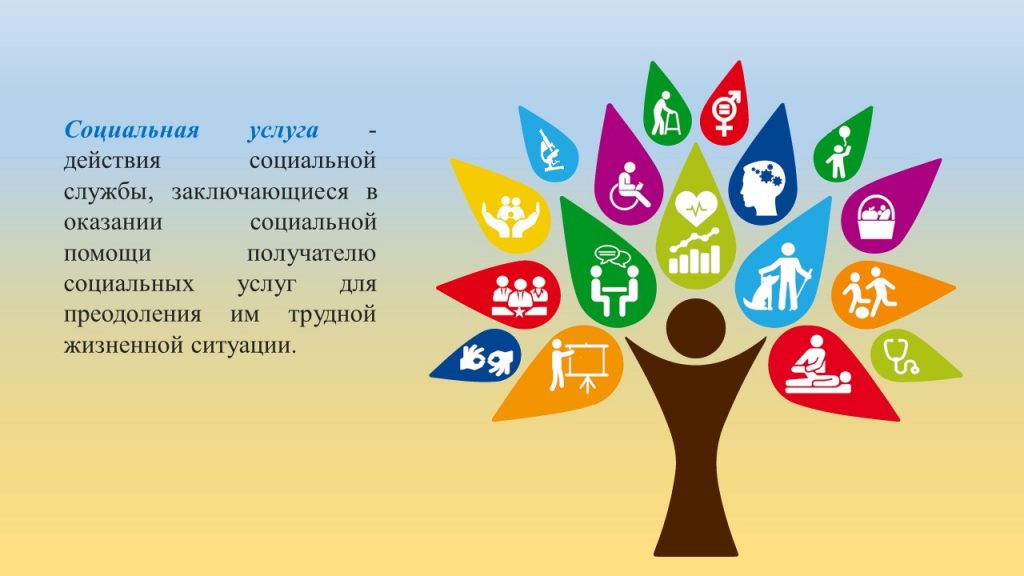 Социальная услуга - действия социальной службы, заключающиеся в оказании социальной помощи получателю социальных услуг для преодоления им трудной жизненной ситуации.